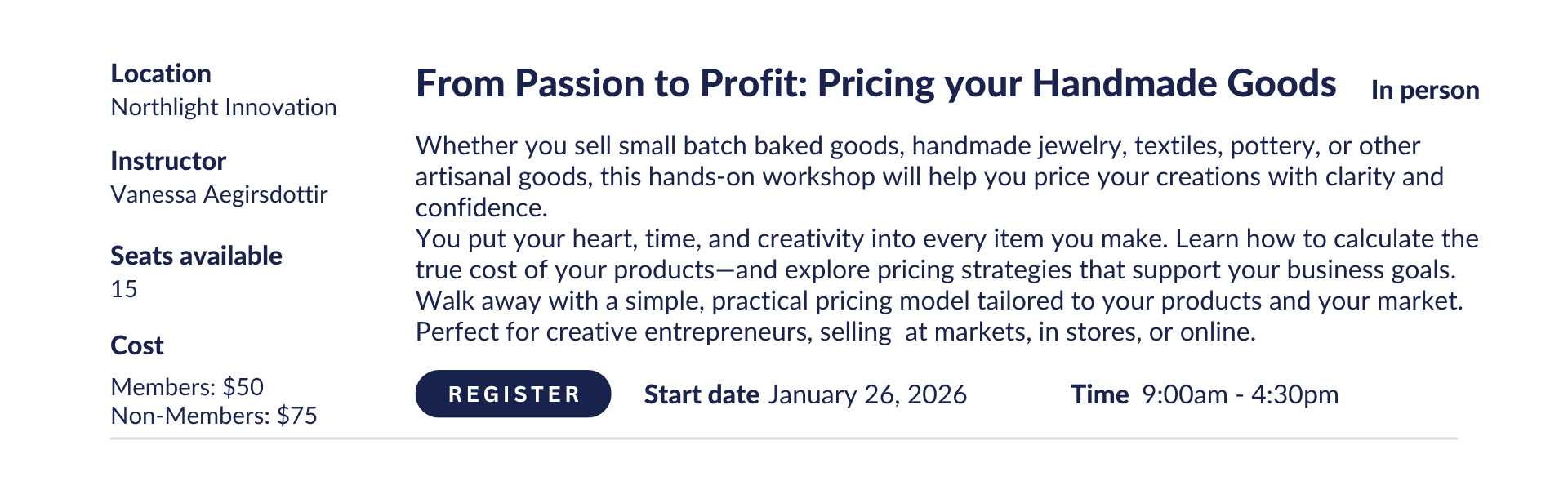 Location
Northlight Innovation

Instructor
Vanessa Aegirsdottir

Seats available
15

Cost
Members: $50
Non-Members: $75

From Passion to Profit: Pricing your Handmade Goods

In person

Whether you sell small batch baked goods, handmade jewelry, textiles, pottery, or other artisanal goods, this hands-on workshop will help you price your creations with clarity and confidence.
You put your heart, time, and creativity into every item you make. Learn how to calculate the true cost of your products—and explore pricing strategies that support your business goals. Walk away with a simple, practical pricing model tailored to your products and your market. Perfect for creative entrepreneurs, selling at markets, in stores, or online.

REGISTER

Start date January 26, 2026

Time 9:00am - 4:30pm